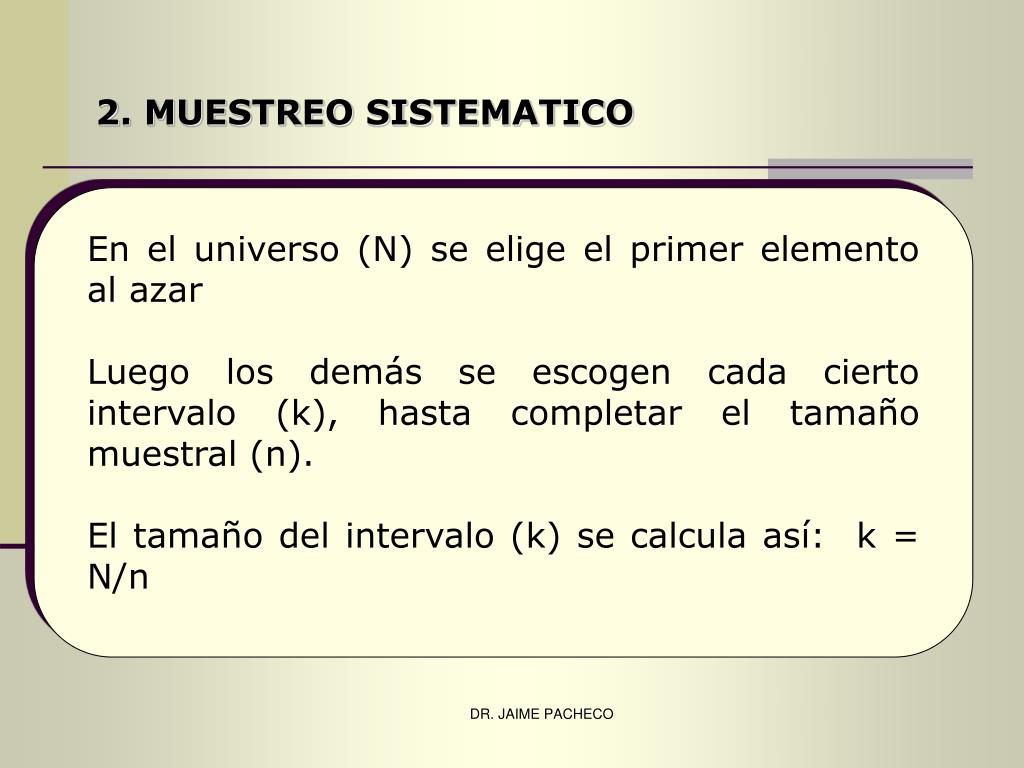 2. MUESTREO SISTEMATICO

En el universo (N) se elige el primer elemento al azar

Luego los demás se escogen cada cierto intervalo (k), hasta completar el tamaño muestral (n).

El tamaño del intervalo (k) se calcula así: k = N/n

DR. JAIME PACHECO